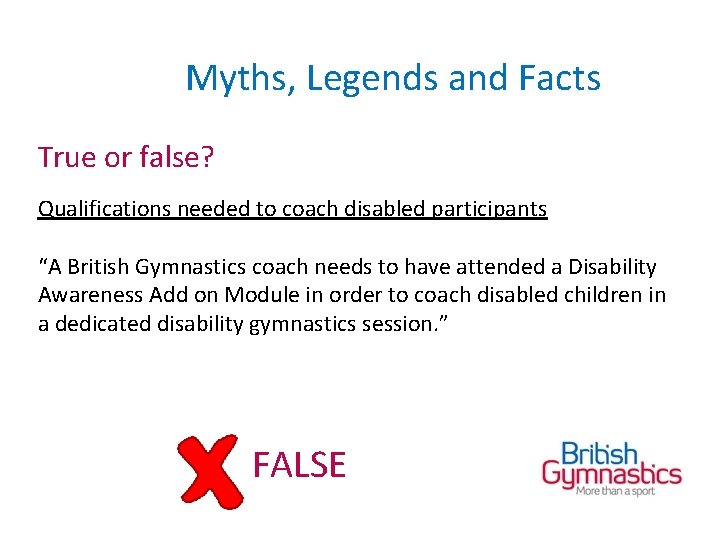 Myths, Legends and Facts

True or false?

Qualifications needed to coach disabled participants

“A British Gymnastics coach needs to have attended a Disability Awareness Add on Module in order to coach disabled children in a dedicated disability gymnastics session.”

FALSE

British Gymnastics
More than a sport